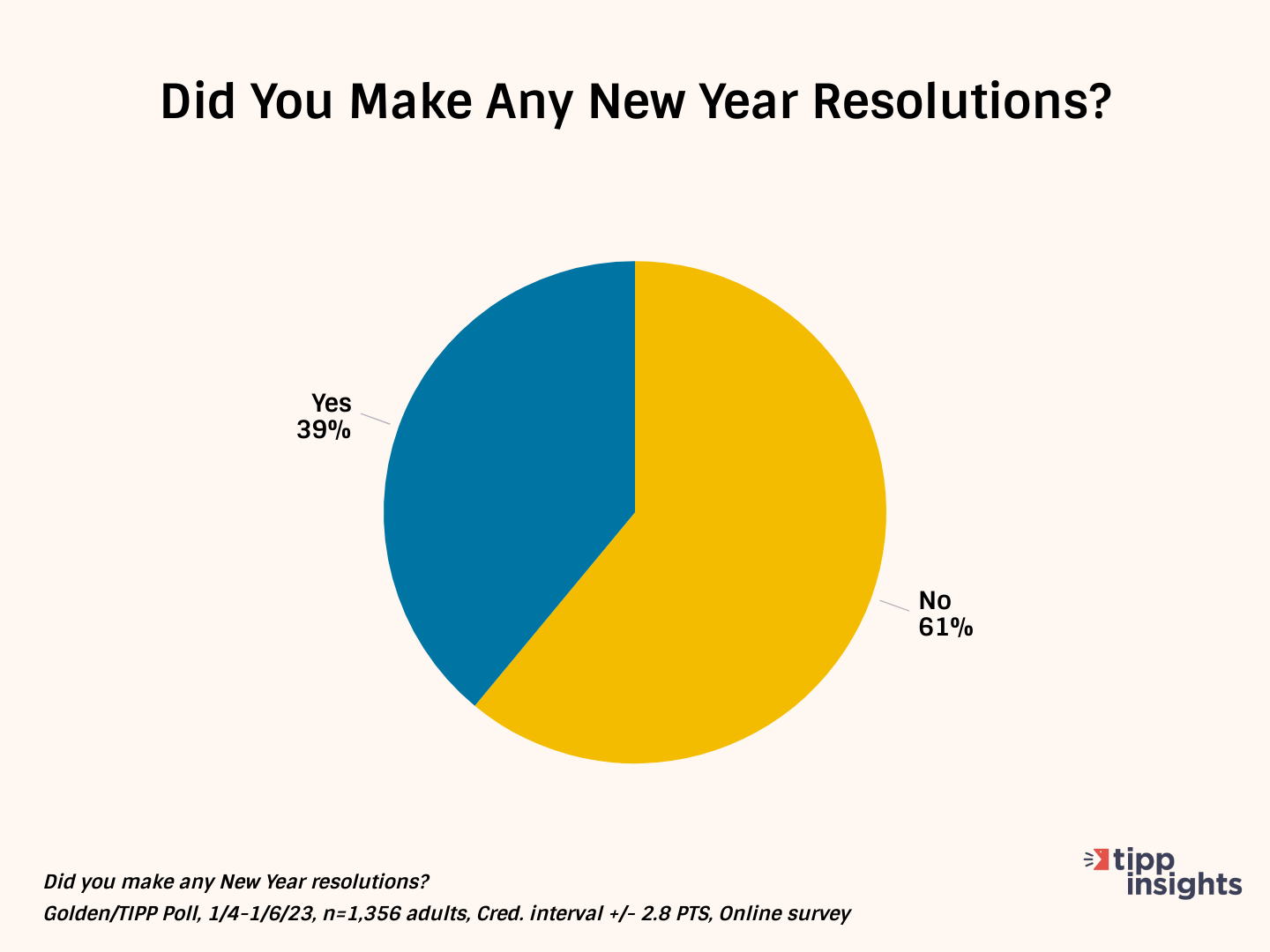 Did You Make Any New Year Resolutions?

Yes
39%

No
61%

Did you make any New Year resolutions?
Golden/TIPP Poll, 1/4-1/6/23, n=1,356 adults, Cred. interval +/- 2.8 PTS, Online survey

tipp
insights